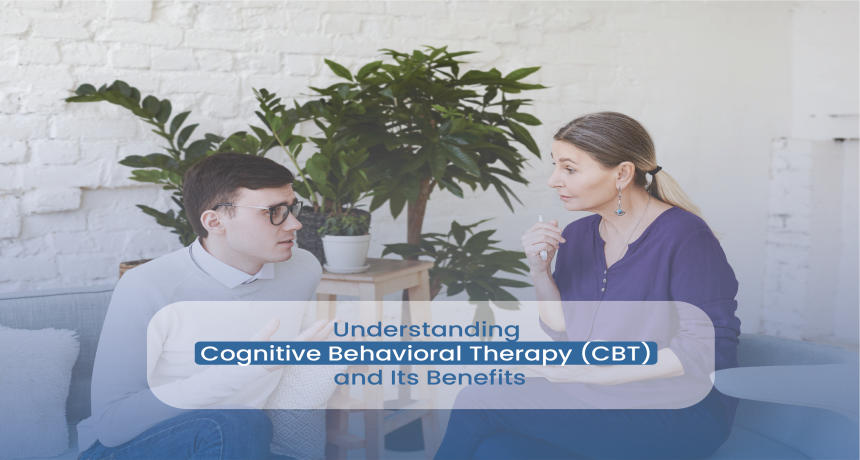 Understanding
Cognitive Behavioral Therapy (CBT)
and Its Benefits